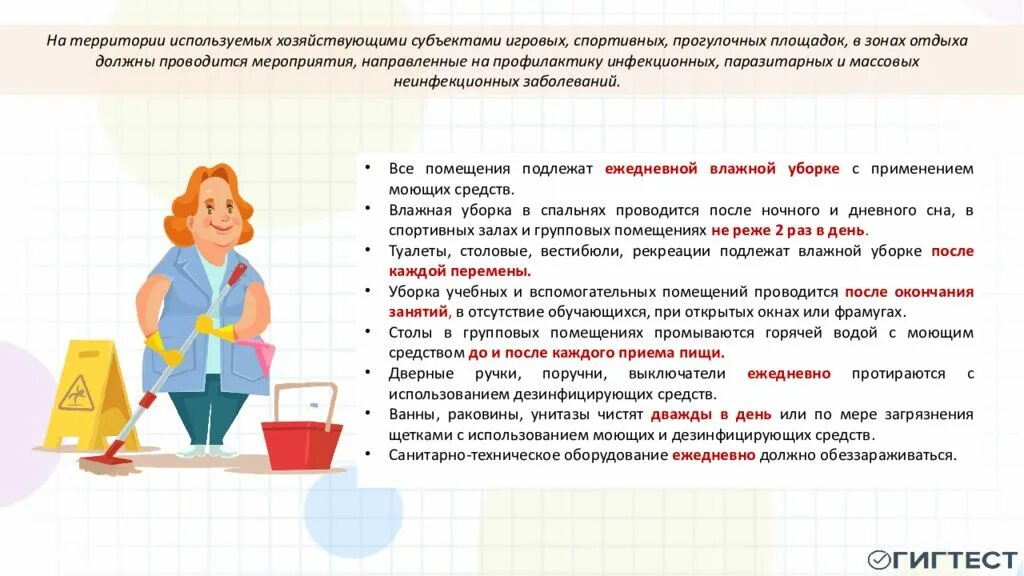 На территории используемых хозяйствующими субъектами игровых, спортивных, прогулочных площадок, в зонах отдыха должны проводится мероприятия, направленные на профилактику инфекционных, паразитарных и массовых неинфекционных заболеваний.

• Все помещения подлежат ежедневной влажной уборке с применением моющих средств.
• Влажная уборка в спальнях проводится после ночного и дневного сна, в спортивных залах и групповых помещениях не реже 2 раз в день.
• Туалеты, столовые, вестибюли, рекреации подлежат влажной уборке после каждой перемены.
• Уборка учебных и вспомогательных помещений проводится после окончания занятий, в отсутствие обучающихся, при открытых окнах или фрамугах.
• Столы в групповых помещениях промываются горячей водой с моющим средством до и после каждого приема пищи.
• Дверные ручки, поручни, выключатели ежедневно протираются с использованием дезинфицирующих средств.
• Ванны, раковины, унитазы чистят дважды в день или по мере загрязнения щетками с использованием моющих и дезинфицирующих средств.
• Санитарно-техническое оборудование ежедневно должно обеззараживаться.

ГИГТЕСТ